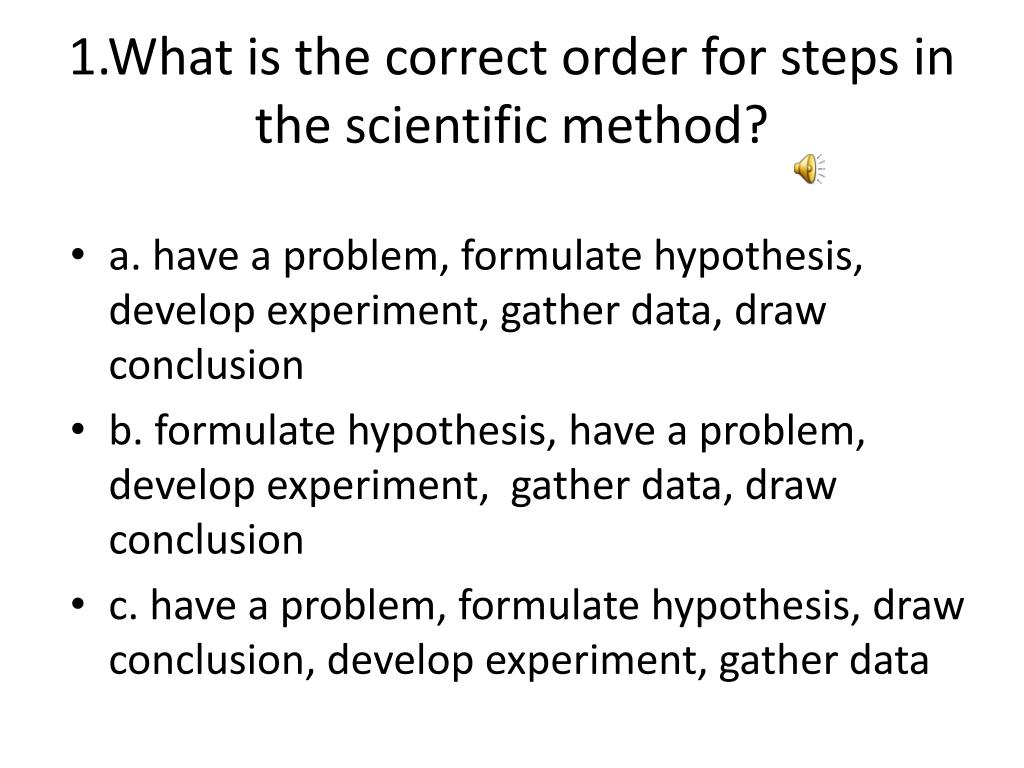 1.What is the correct order for steps in the scientific method?

• a. have a problem, formulate hypothesis, develop experiment, gather data, draw conclusion
• b. formulate hypothesis, have a problem, develop experiment, gather data, draw conclusion
• c. have a problem, formulate hypothesis, draw conclusion, develop experiment, gather data